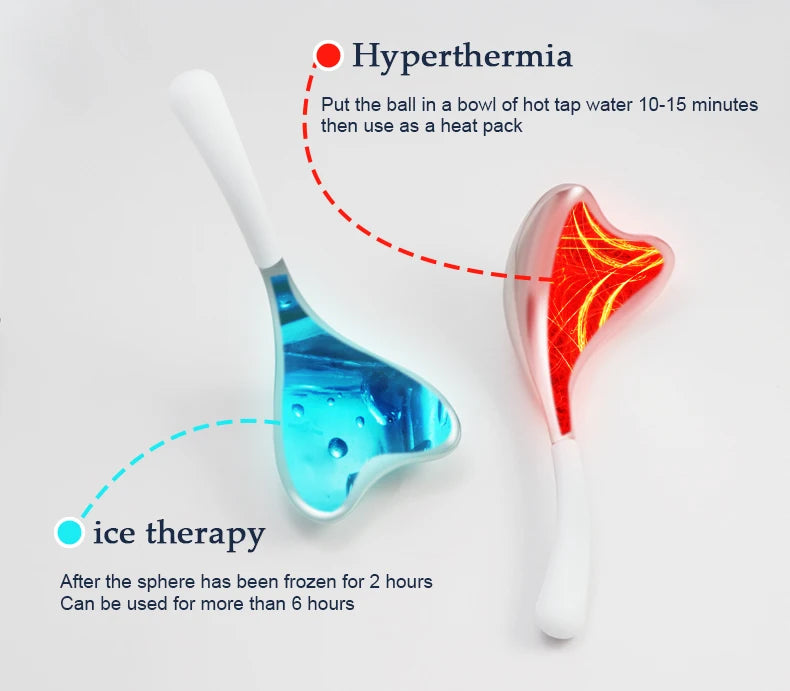 Hyperthermia

Put the ball in a bowl of hot tap water 10-15 minutes then use as a heat pack

ice therapy

After the sphere has been frozen for 2 hours
Can be used for more than 6 hours